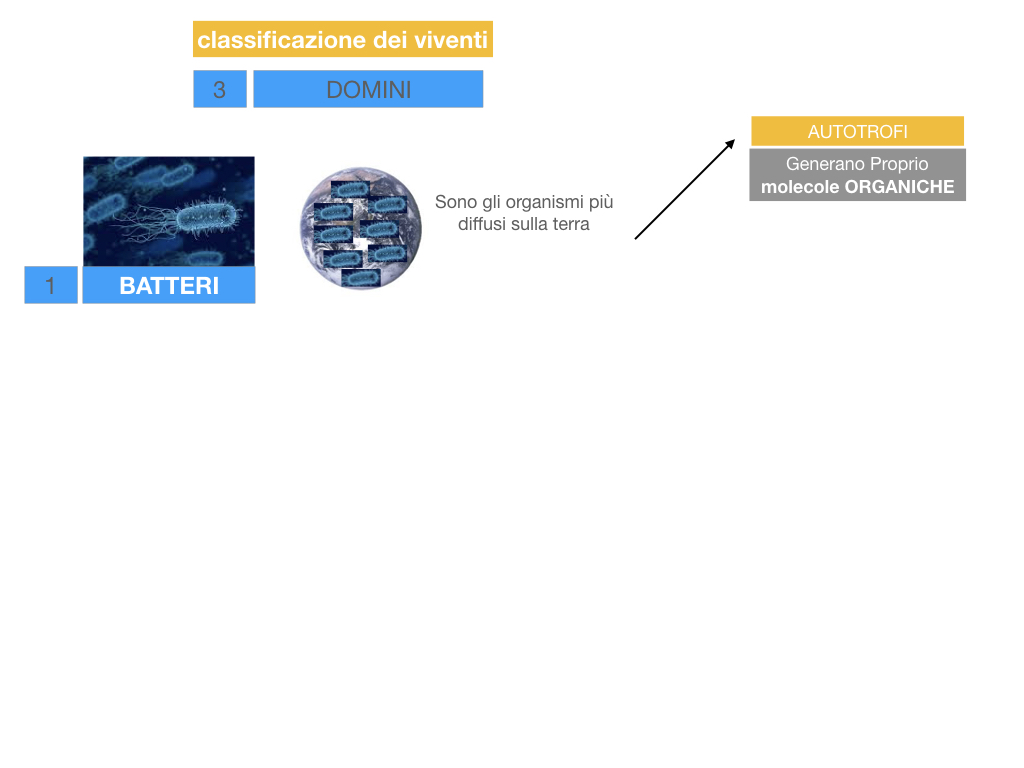 classificazione dei viventi

3 DOMINI

1 BATTERI

Sono gli organismi più diffusi sulla terra

AUTOTROFI

Generano Proprio
molecole ORGANICHE